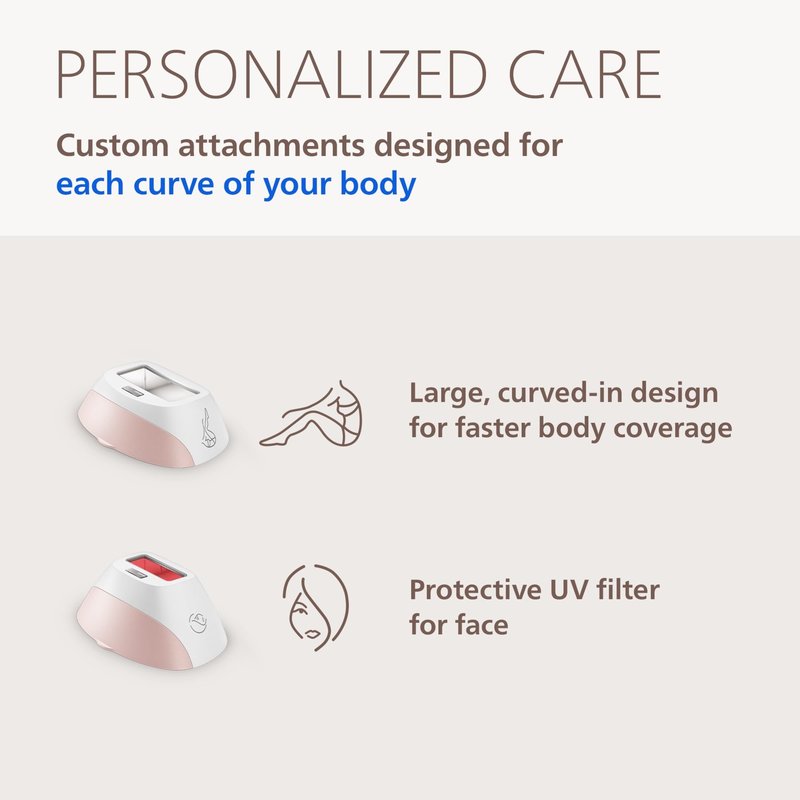 PERSONALIZED CARE

Custom attachments designed for each curve of your body

Large, curved-in design for faster body coverage

Protective UV filter for face